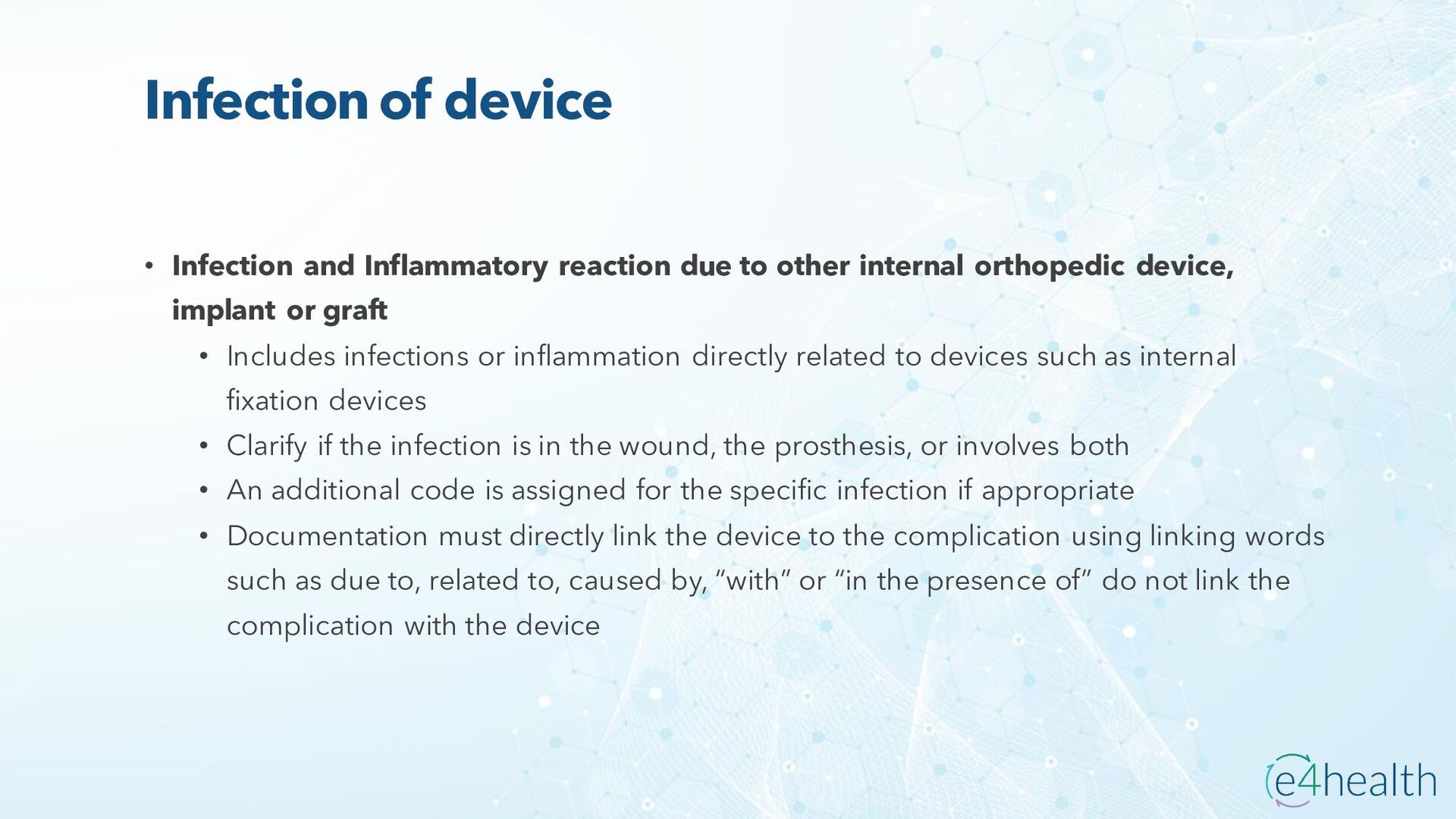 Infection of device

• Infection and Inflammatory reaction due to other internal orthopedic device, implant or graft
  • Includes infections or inflammation directly related to devices such as internal fixation devices
  • Clarify if the infection is in the wound, the prosthesis, or involves both
  • An additional code is assigned for the specific infection if appropriate
  • Documentation must directly link the device to the complication using linking words such as due to, related to, caused by, “with” or “in the presence of” do not link the complication with the device

e4health